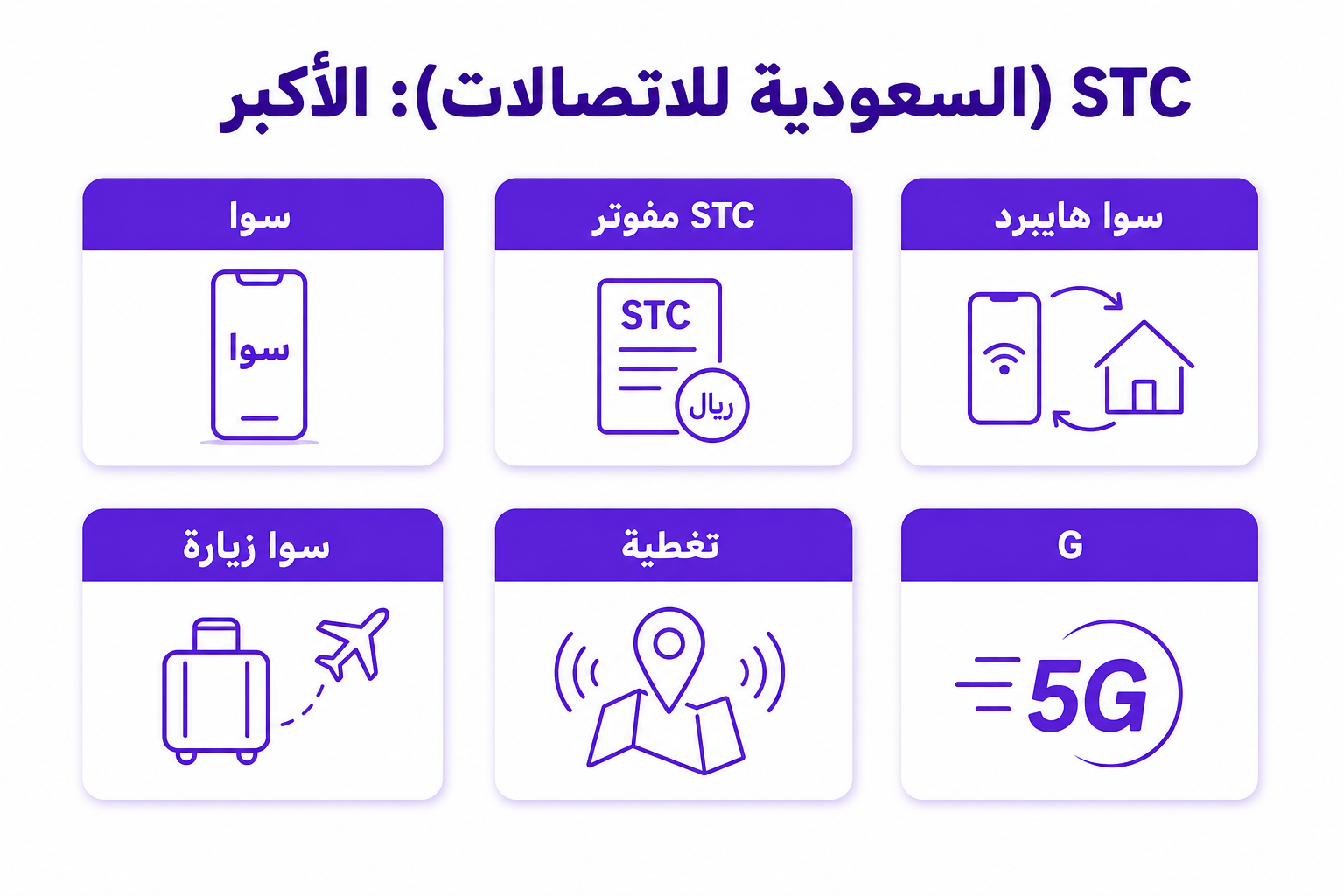 STC (السعودية للاتصالات): الأكبر

سوا هايبرد

STC مفوتر
STC
ريال

سوا
سوا

G
5G

تغطية

سوا زيارة